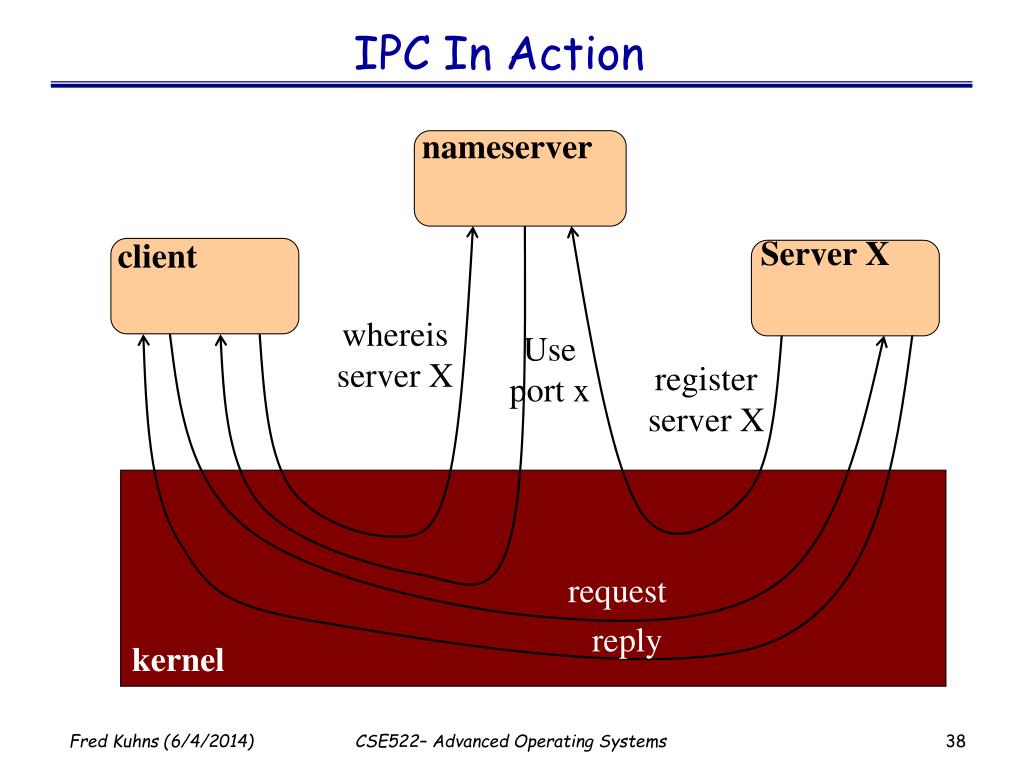 IPC In Action

nameserver

client

Server X

whereis server X

Use port x

register server X

request

reply

kernel

Fred Kuhns (6/4/2014)

CSE522– Advanced Operating Systems

38